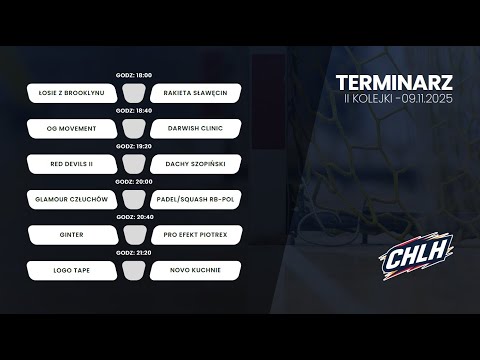 GODZ: 18:00

ŁOSIE Z BROOKLYNU

RAKIETA SŁAWĘCIN

GODZ: 18:40

OG MOVEMENT

DARWISH CLINIC

GODZ: 19:20

RED DEVILS II

DACHY SZOPIŃSKI

GODZ: 20:00

GLAMOUR CZŁUCHÓW

PADEL/SQUASH RB-POL

GODZ: 20:40

GINTER

PRO EFEKT PIOTREX

GODZ: 21:20

LOGO TAPE

NOVO KUCHNIE

TERMINARZ

II KOLEJKI - 09.11.2025

CHLH